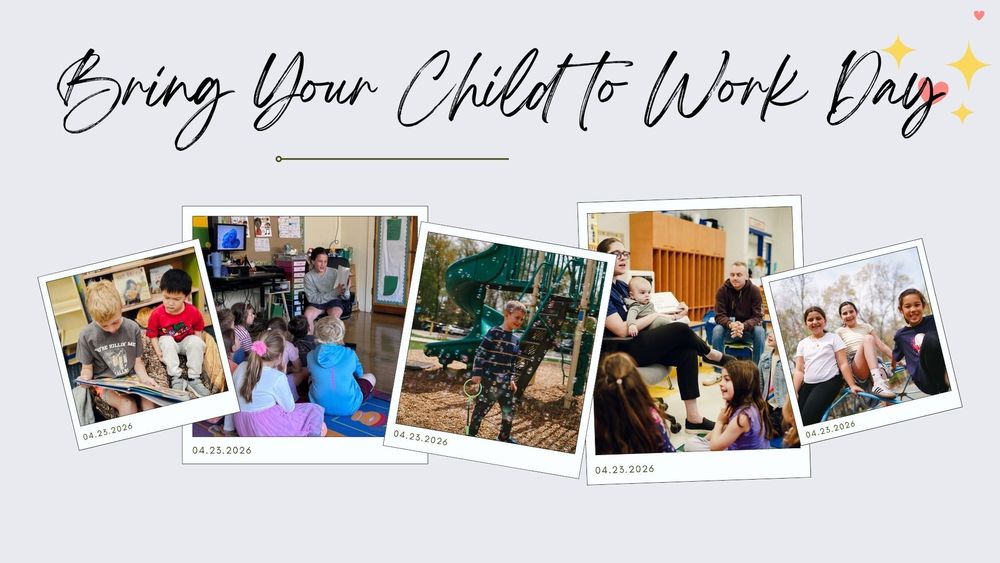 Bring Your Child to Work Day

04.23.2026

04.23.2026

04.23.2026

04.23.2026

04.23.2026